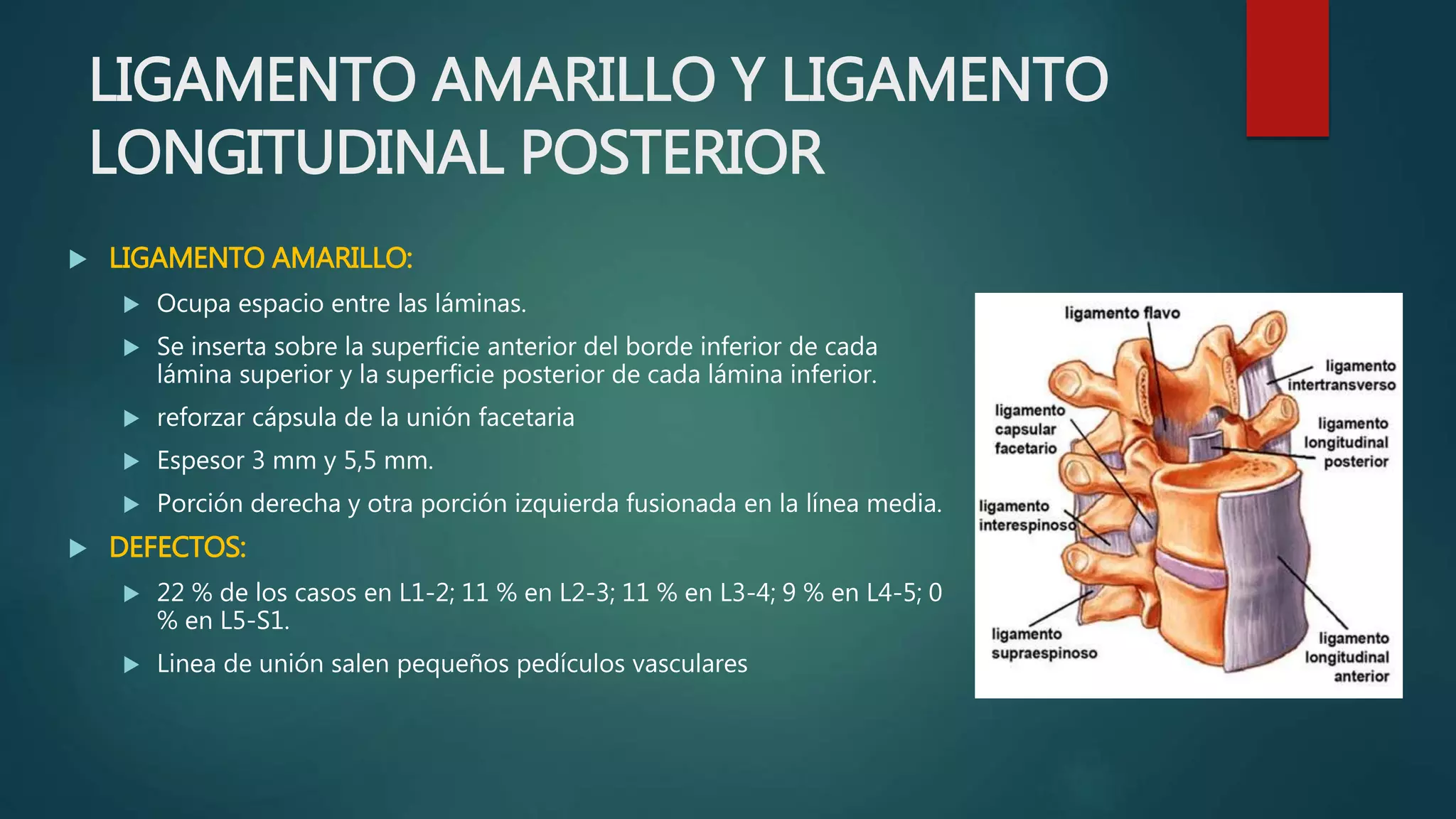 LIGAMENTO AMARILLO Y LIGAMENTO LONGITUDINAL POSTERIOR

LIGAMENTO AMARILLO:

Ocupa espacio entre las láminas.

Se inserta sobre la superficie anterior del borde inferior de cada lámina superior y la superficie posterior de cada lámina inferior.

reforzar cápsula de la unión facetaria

Espesor 3 mm y 5,5 mm.

Porción derecha y otra porción izquierda fusionada en la línea media.

DEFECTOS:

22 % de los casos en L1-2; 11 % en L2-3; 11 % en L3-4; 9 % en L4-5; 0 % en L5-S1.

Linea de unión salen pequeños pedículos vasculares

ligamento flavo

ligamento intertransverso

ligamento capsular facetario

ligamento longitudinal posterior

ligamento interespinoso

ligamento supraespinoso

ligamento longitudinal anterior